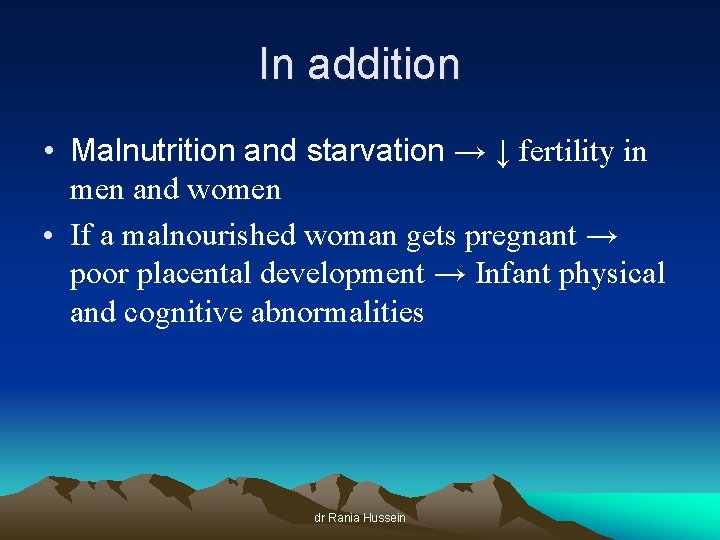 In addition

• Malnutrition and starvation → ↓ fertility in men and women

• If a malnourished woman gets pregnant → poor placental development → Infant physical and cognitive abnormalities

dr Rania Hussein